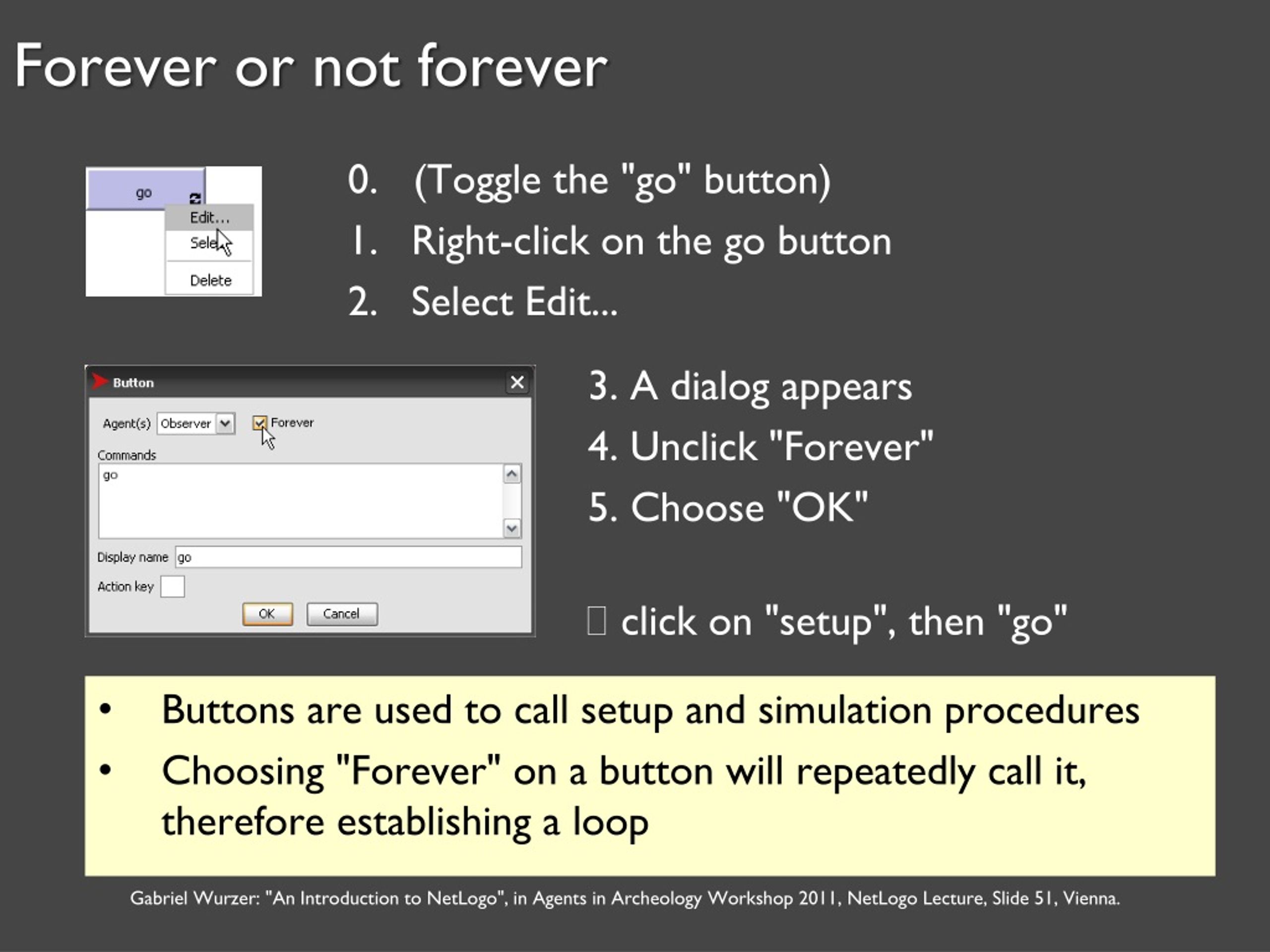 Forever or not forever

go

Edit...
Sele
Delete

0. (Toggle the "go" button)
1. Right-click on the go button
2. Select Edit...

Button

Agent(s) Observer Forever

Commands
go

Display name go

Action key

OK Cancel

3. A dialog appears
4. Unclick "Forever"
5. Choose "OK"

 click on "setup", then "go"

• Buttons are used to call setup and simulation procedures
• Choosing "Forever" on a button will repeatedly call it, therefore establishing a loop

Gabriel Wurzer: "An Introduction to NetLogo", in Agents in Archeology Workshop 2011, NetLogo Lecture, Slide 51, Vienna.